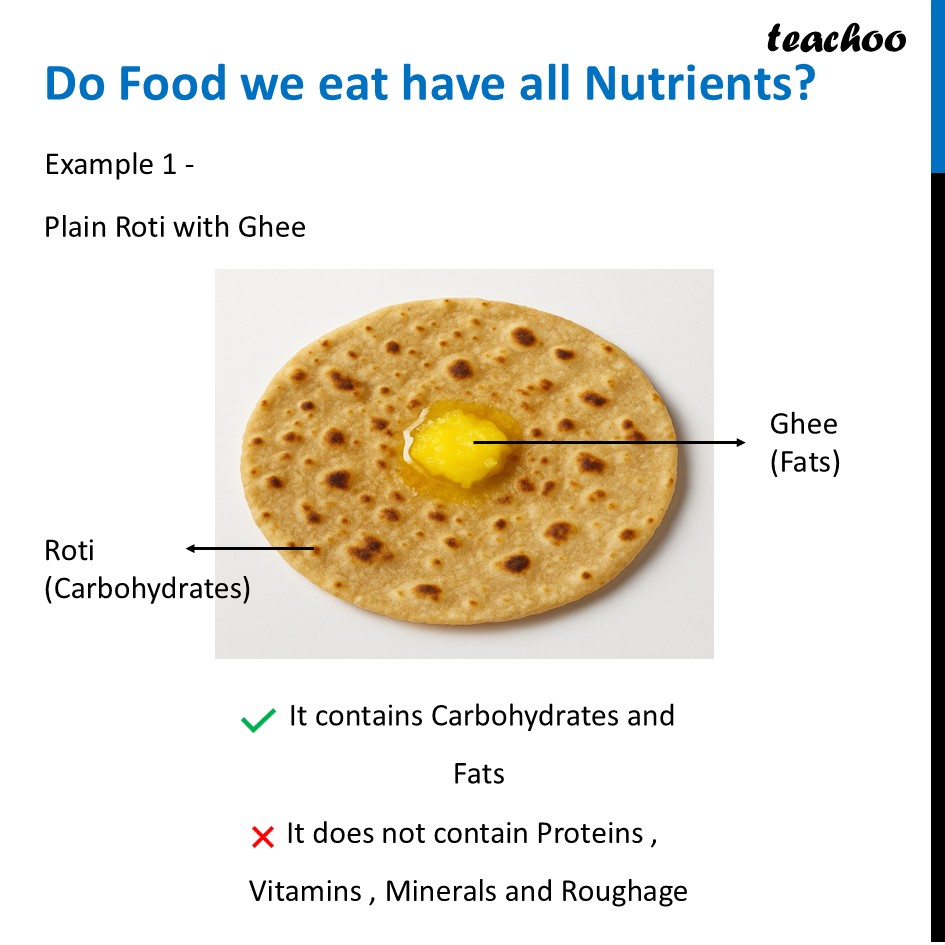 teachoo

Do Food we eat have all Nutrients?

Example 1 -

Plain Roti with Ghee

Ghee
(Fats)

Roti
(Carbohydrates)

✓ It contains Carbohydrates and Fats

✗ It does not contain Proteins , Vitamins , Minerals and Roughage